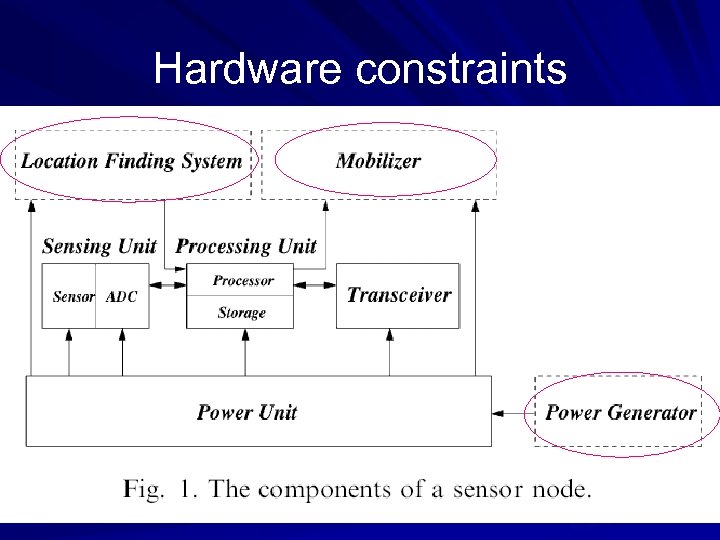 Hardware constraints

Location Finding System

Mobilizer

Sensing Unit

Processing Unit

Sensor

ADC

Processor

Storage

Transceiver

Power Unit

Power Generator

Fig. 1. The components of a sensor node.